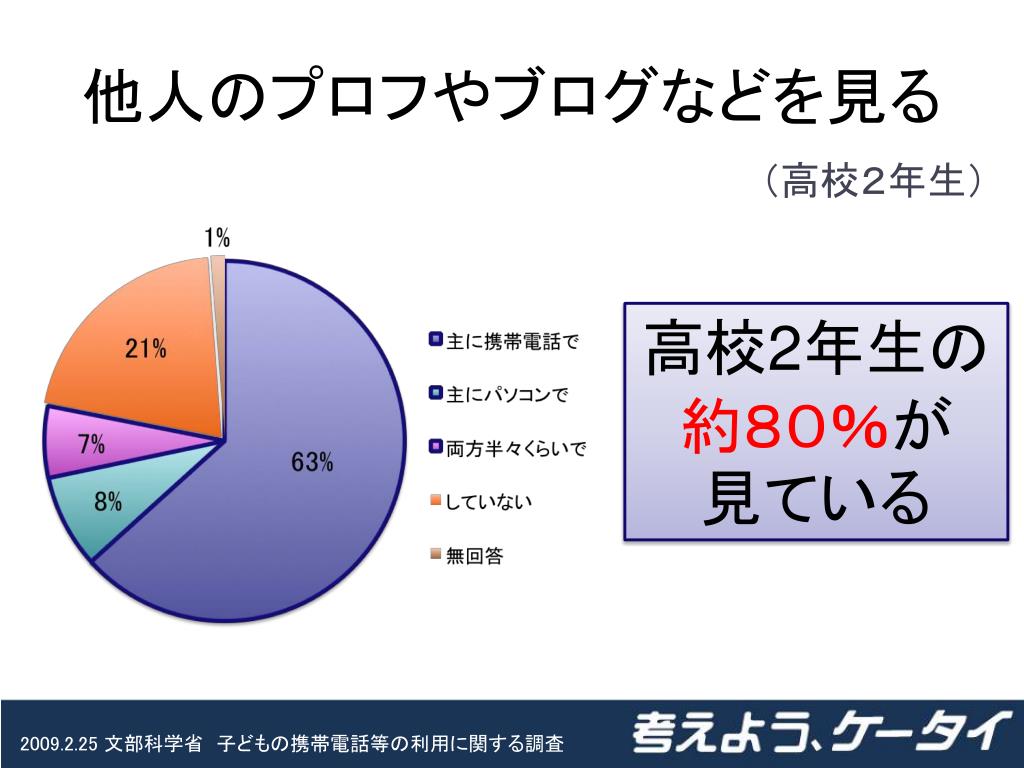 他人のプロフやブログなどを見る

（高校2年生）

1%

21%

7%

8%

63%

主に携帯電話で
主にパソコンで
両方半々くらいで
していない
無回答

高校2年生の約80%が見ている

2009.2.25 文部科学省 子どもの携帯電話等の利用に関する調査

考えよう、ケータイ